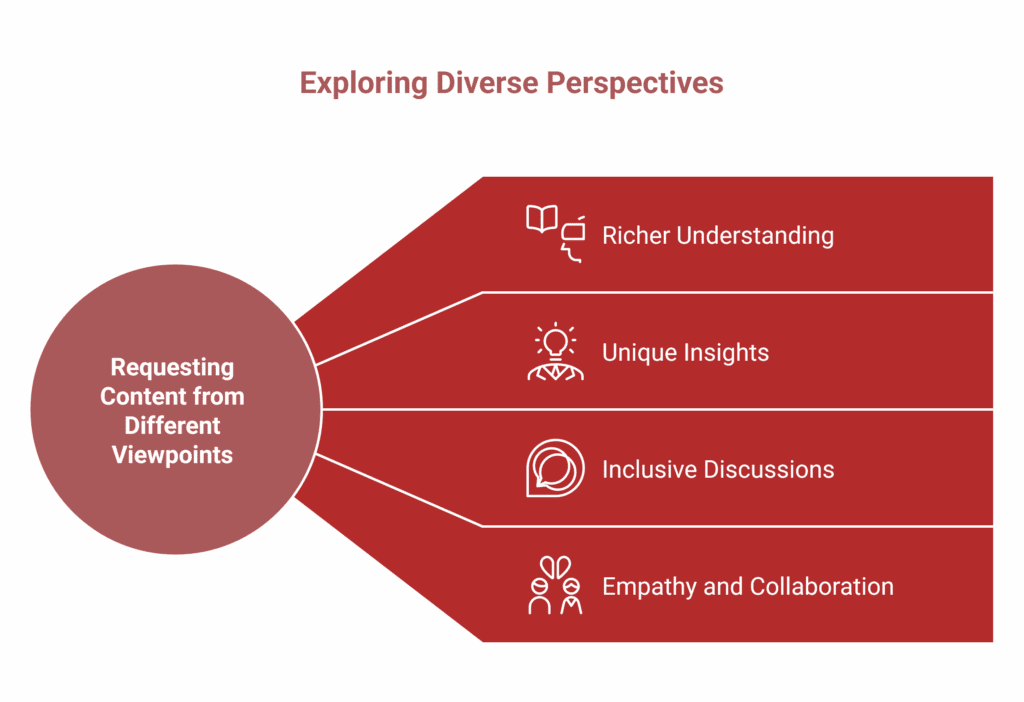 Exploring Diverse Perspectives

Requesting Content from Different Viewpoints

Richer Understanding

Unique Insights

Inclusive Discussions

Empathy and Collaboration